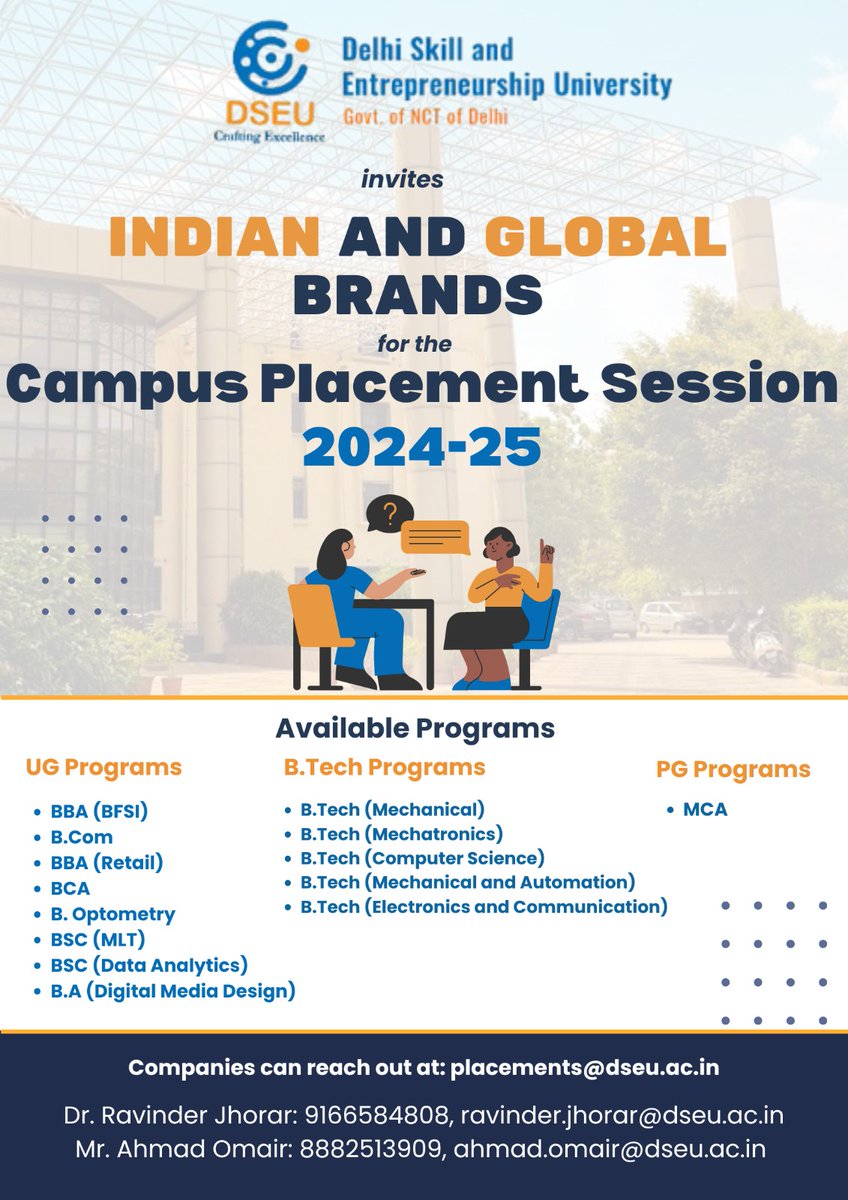 DSEU
Crafting Excellence

Delhi Skill and Entrepreneurship University
Govt. of NCT of Delhi

invites

INDIAN AND GLOBAL BRANDS

for the

Campus Placement Session 2024-25

?

Available Programs

UG Programs

- BBA (BFSI)
- B.Com
- BBA (Retail)
- BCA
- B. Optometry
- BSC (MLT)
- BSC (Data Analytics)
- B.A (Digital Media Design)

B.Tech Programs

- B.Tech (Mechanical)
- B.Tech (Mechatronics)
- B.Tech (Computer Science)
- B.Tech (Mechanical and Automation)
- B.Tech (Electronics and Communication)

PG Programs

- MCA

Companies can reach out at: placements@dseu.ac.in

Dr. Ravinder Jhorar: 9166584808, ravinder.jhorar@dseu.ac.in
Mr. Ahmad Omair: 8882513909, ahmad.omair@dseu.ac.in